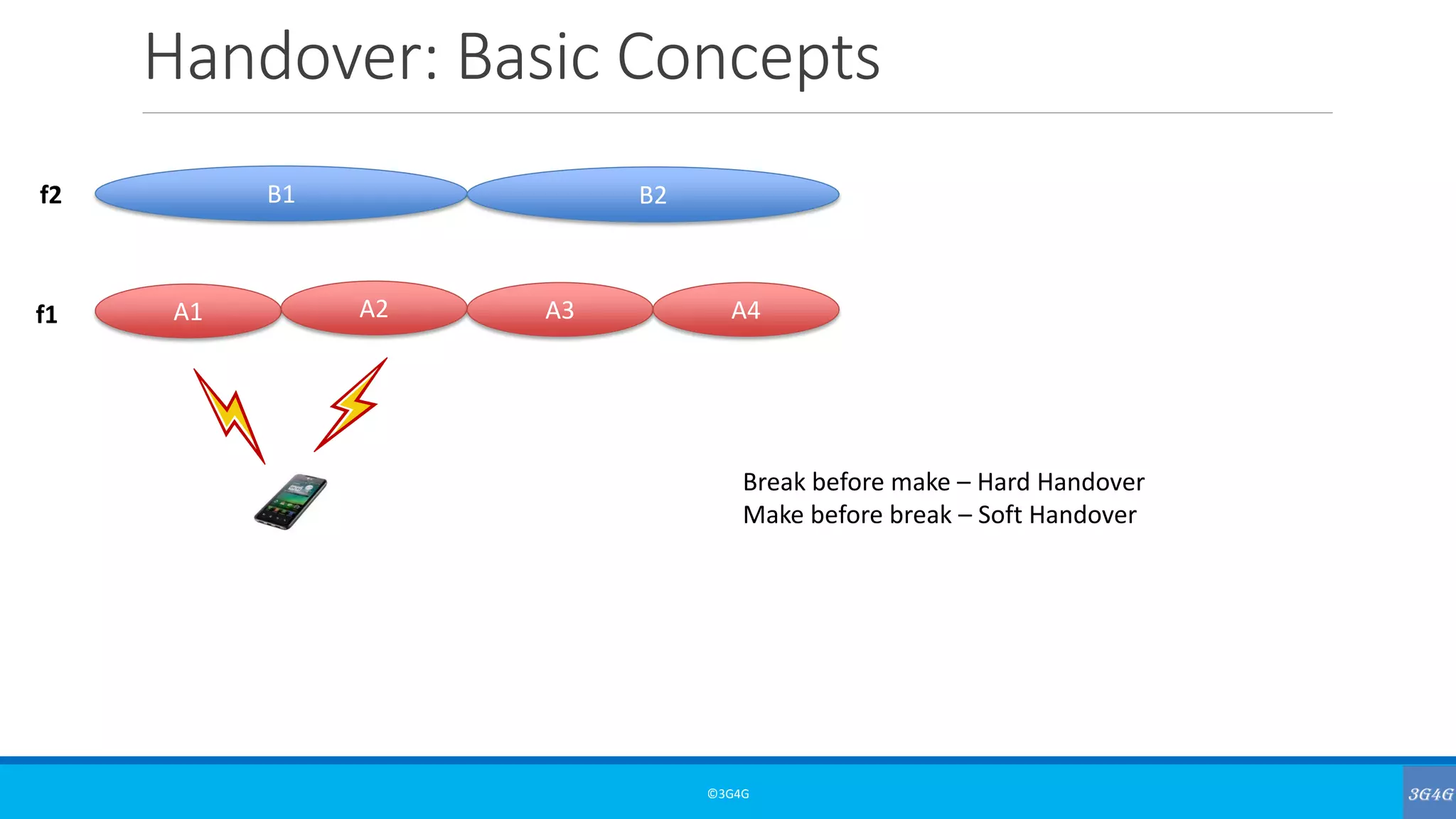 Handover: Basic Concepts

f2
B1
B2

f1
A1
A2
A3
A4

Break before make – Hard Handover
Make before break – Soft Handover

©3G4G

3G4G